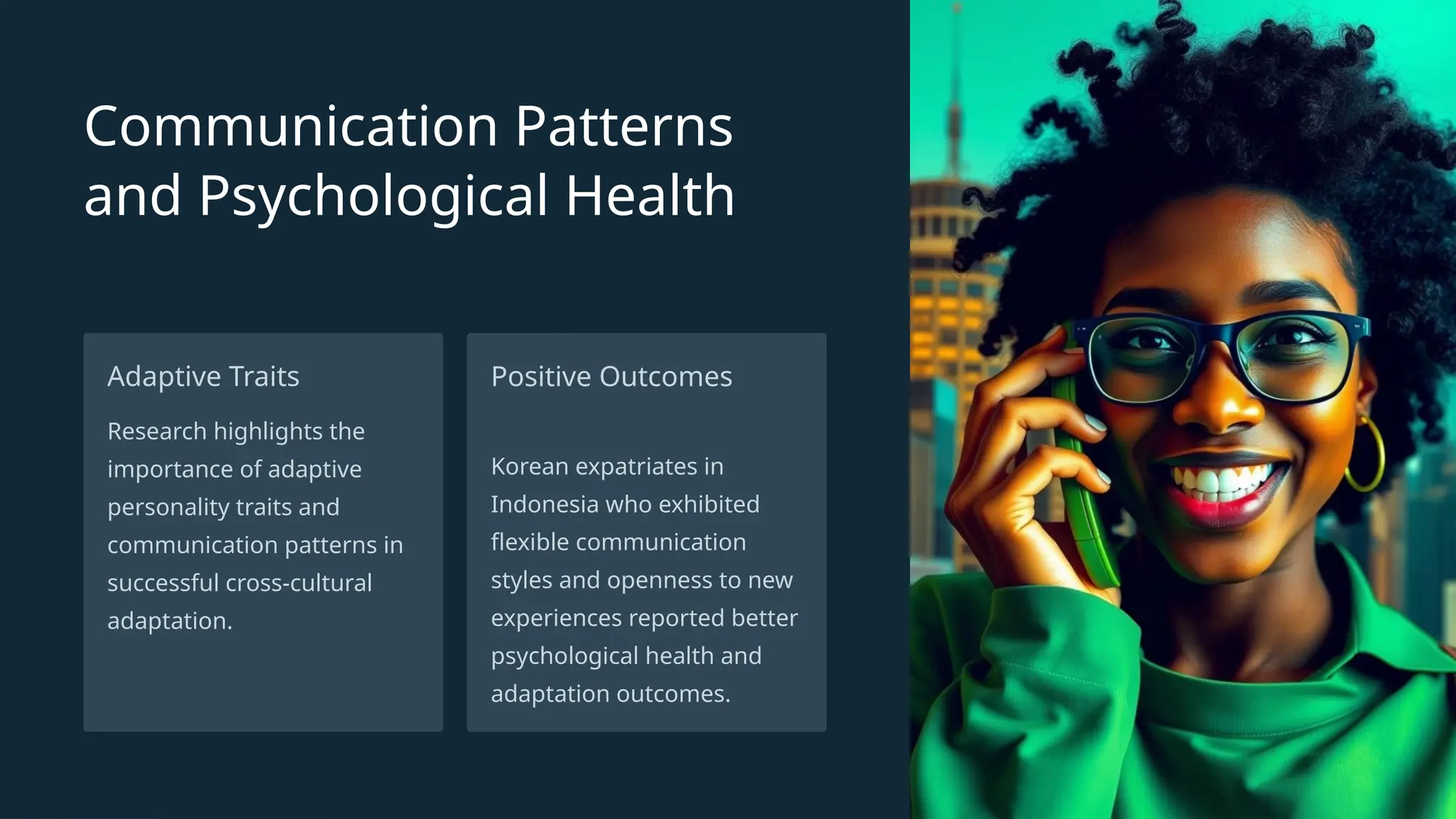 Communication Patterns and Psychological Health

Adaptive Traits

Research highlights the importance of adaptive personality traits and communication patterns in successful cross-cultural adaptation.

Positive Outcomes

Korean expatriates in Indonesia who exhibited flexible communication styles and openness to new experiences reported better psychological health and adaptation outcomes.